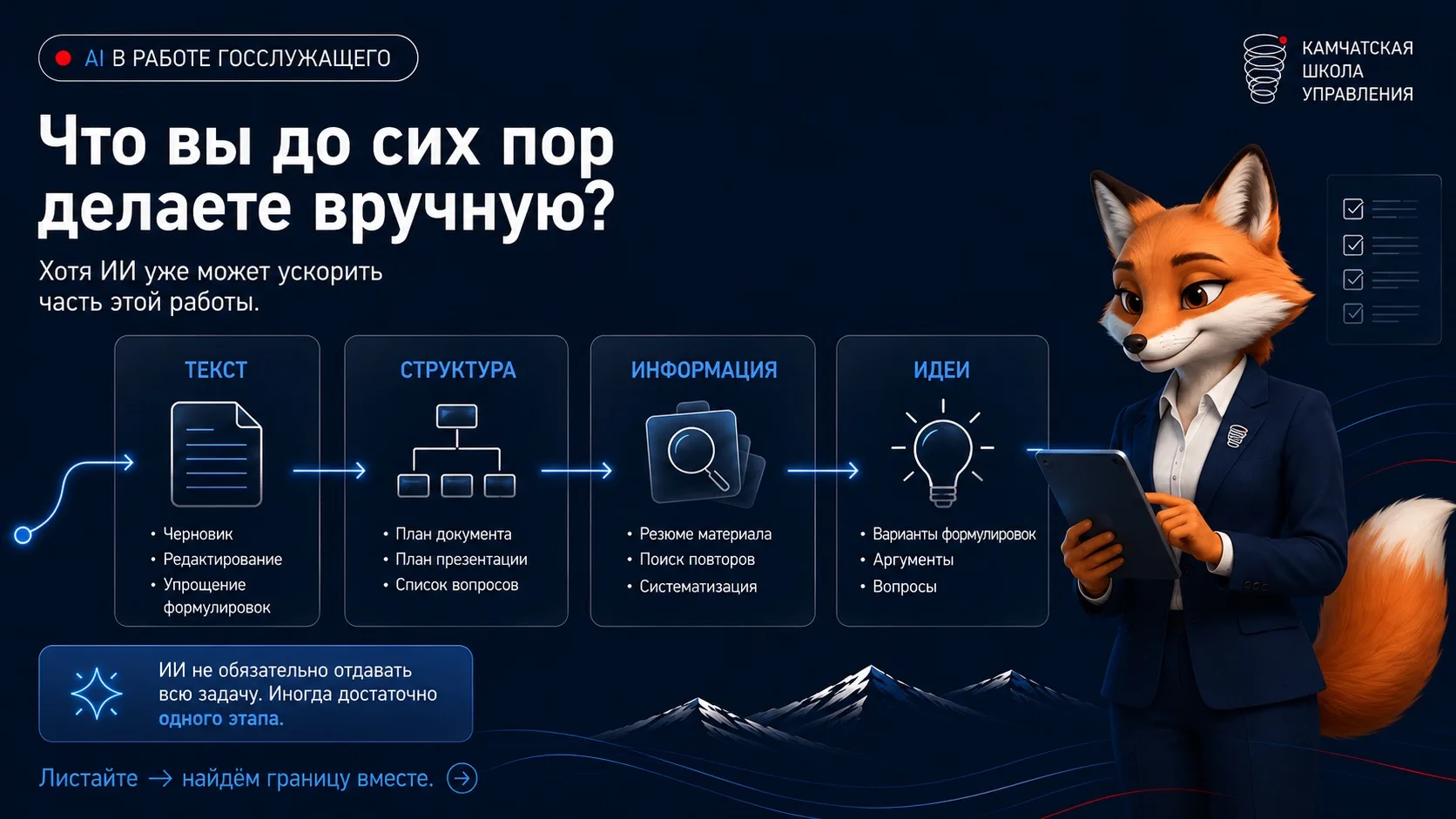 AI В РАБОТЕ ГОССЛУЖАЩЕГО

КАМЧАТСКАЯ ШКОЛА УПРАВЛЕНИЯ

Что вы до сих пор делаете вручную?

Хотя ИИ уже может ускорить часть этой работы.

ТЕКСТ
• Черновик
• Редактирование
• Упрощение формулировок

СТРУКТУРА
• План документа
• План презентации
• Список вопросов

ИНФОРМАЦИЯ
• Резюме материала
• Поиск повторов
• Систематизация

ИДЕИ
• Варианты формулировок
• Аргументы
• Вопросы

ИИ не обязательно отдавать всю задачу. Иногда достаточно одного этапа.

Листайте → найдём границу вместе.